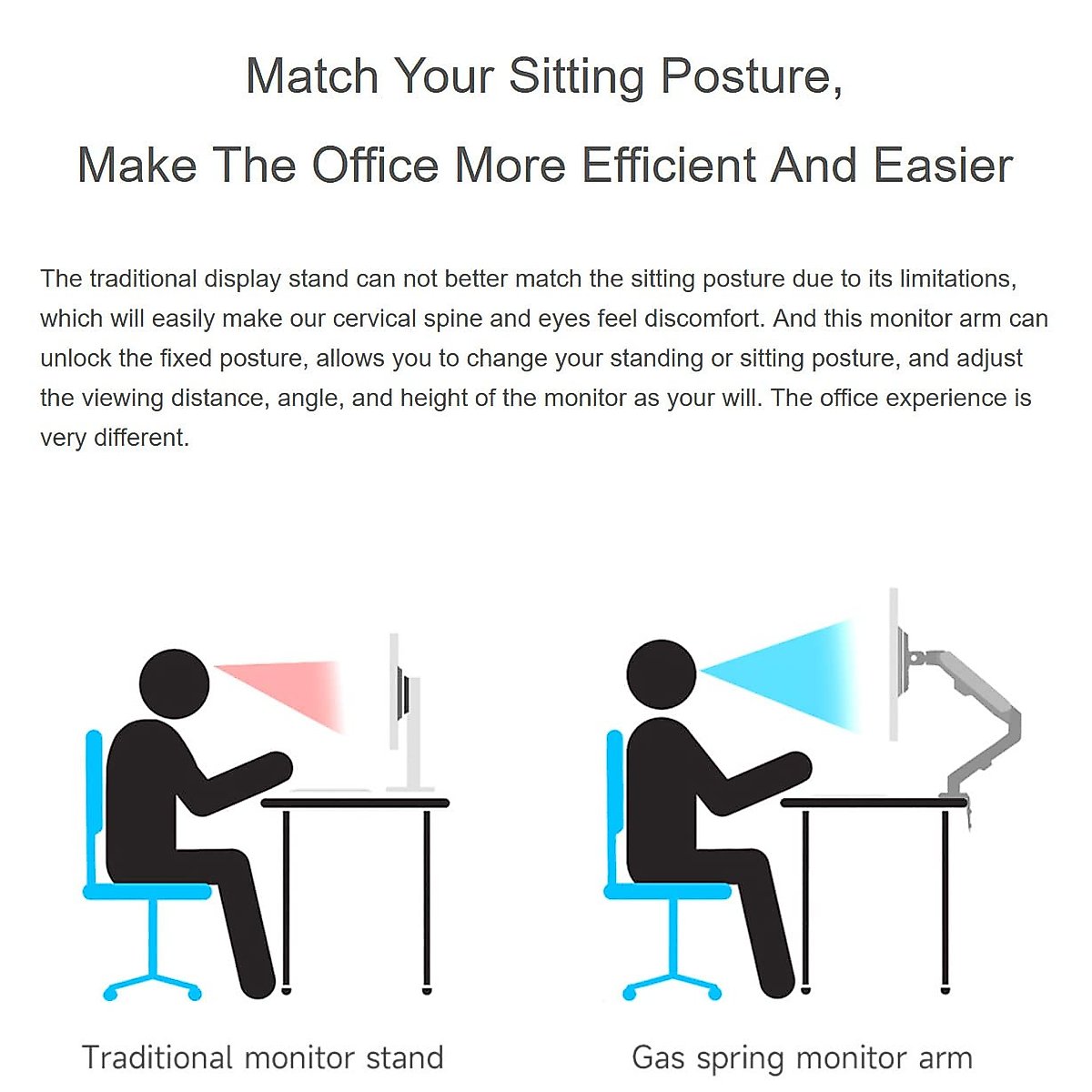 Match Your Sitting Posture,

Make The Office More Efficient And Easier

The traditional display stand can not better match the sitting posture due to its limitations, which will easily make our cervical spine and eyes feel discomfort. And this monitor arm can unlock the fixed posture, allows you to change your standing or sitting posture, and adjust the viewing distance, angle, and height of the monitor as your will. The office experience is very different.

Traditional monitor stand

Gas spring monitor arm